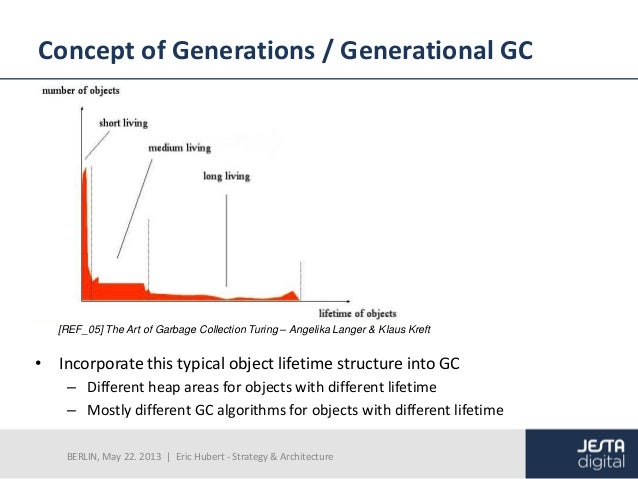 Concept of Generations / Generational GC

number of objects

short living

medium living

long living

lifetime of objects

[REF_05] The Art of Garbage Collection Turing – Angelika Langer & Klaus Kreft

• Incorporate this typical object lifetime structure into GC
  – Different heap areas for objects with different lifetime
  – Mostly different GC algorithms for objects with different lifetime

BERLIN, May 22. 2013 | Eric Hubert - Strategy & Architecture

JESTA digital